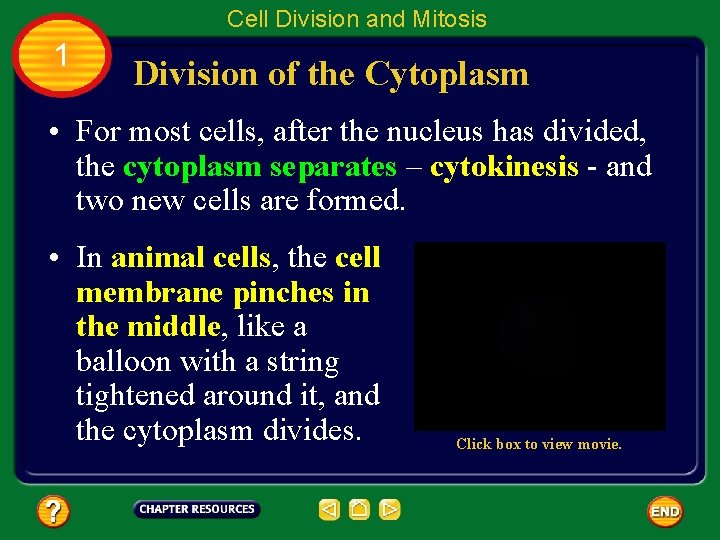 Cell Division and Mitosis

1

Division of the Cytoplasm

• For most cells, after the nucleus has divided, the cytoplasm separates – cytokinesis - and two new cells are formed.

• In animal cells, the cell membrane pinches in the middle, like a balloon with a string tightened around it, and the cytoplasm divides.

Click box to view movie.

?

CHAPTER RESOURCES

END